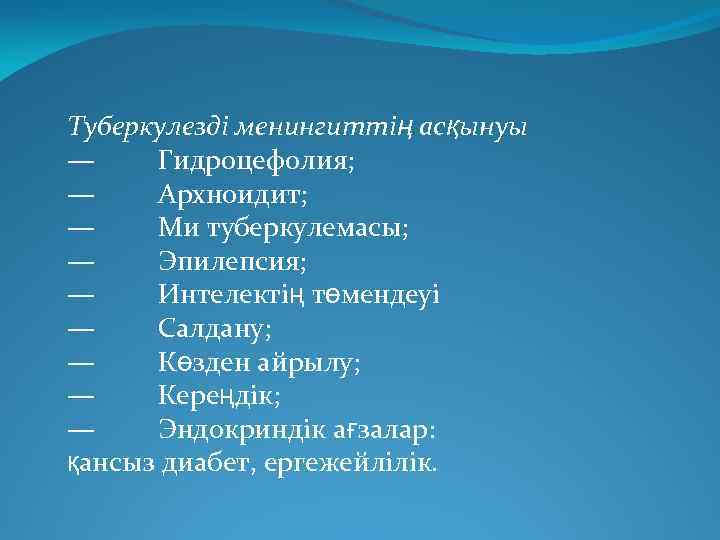 Туберкулезді менингиттің асқынуы
— Гидроцефолия;
— Архноидит;
— Ми туберкулемасы;
— Эпилепсия;
— Интелектің төмендеуі
— Салдану;
— Көзден айрылу;
— Кереңдік;
— Эндокриндік ағзалар: қансыз диабет, ергежейлілік.